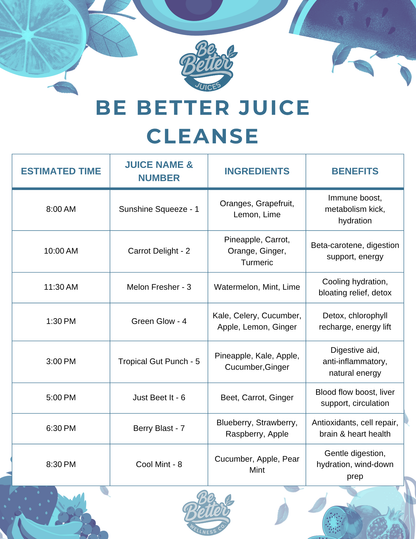 Be Better JUICES

BE BETTER JUICE CLEANSE

| ESTIMATED TIME | JUICE NAME & NUMBER | INGREDIENTS | BENEFITS |
|---|---|---|---|
| 8:00 AM | Sunshine Squeeze - 1 | Oranges, Grapefruit, Lemon, Lime | Immune boost, metabolism kick, hydration |
| 10:00 AM | Carrot Delight - 2 | Pineapple, Carrot, Orange, Ginger, Turmeric | Beta-carotene, digestion support, energy |
| 11:30 AM | Melon Fresher - 3 | Watermelon, Mint, Lime | Cooling hydration, bloating relief, detox |
| 1:30 PM | Green Glow - 4 | Kale, Celery, Cucumber, Apple, Lemon, Ginger | Detox, chlorophyll recharge, energy lift |
| 3:00 PM | Tropical Gut Punch - 5 | Pineapple, Kale, Apple, Cucumber,Ginger | Digestive aid, anti-inflammatory, natural energy |
| 5:00 PM | Just Beet It - 6 | Beet, Carrot, Ginger | Blood flow boost, liver support, circulation |
| 6:30 PM | Berry Blast - 7 | Blueberry, Strawberry, Raspberry, Apple | Antioxidants, cell repair, brain & heart health |
| 8:30 PM | Cool Mint - 8 | Cucumber, Apple, Pear Mint | Gentle digestion, hydration, wind-down prep |

Be Better WELLNESS CO.